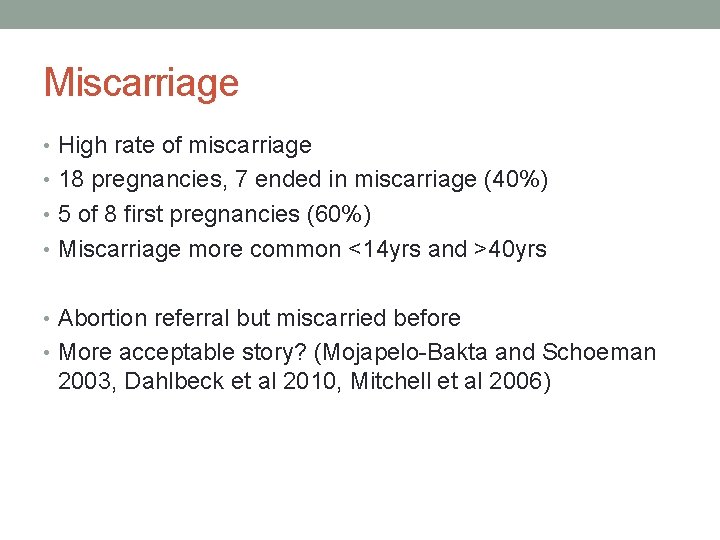 Miscarriage

• High rate of miscarriage
• 18 pregnancies, 7 ended in miscarriage (40%)
• 5 of 8 first pregnancies (60%)
• Miscarriage more common <14yrs and >40yrs

• Abortion referral but miscarried before
• More acceptable story? (Mojapelo-Bakta and Schoeman 2003, Dahlbeck et al 2010, Mitchell et al 2006)